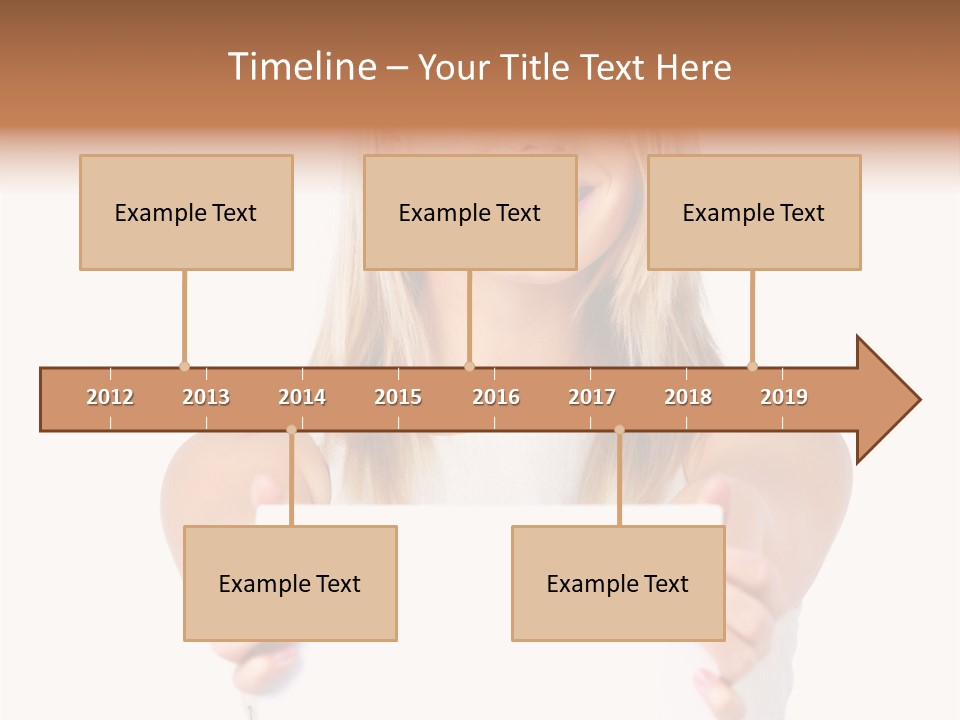 Timeline – Your Title Text Here

Example Text

Example Text

Example Text

2012 2013 2014 2015 2016 2017 2018 2019

Example Text

Example Text